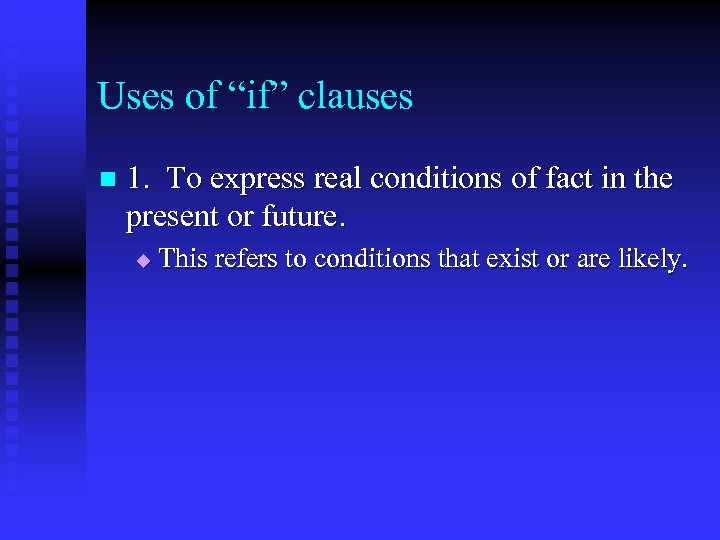 Uses of “if” clauses

1. To express real conditions of fact in the present or future.

This refers to conditions that exist or are likely.